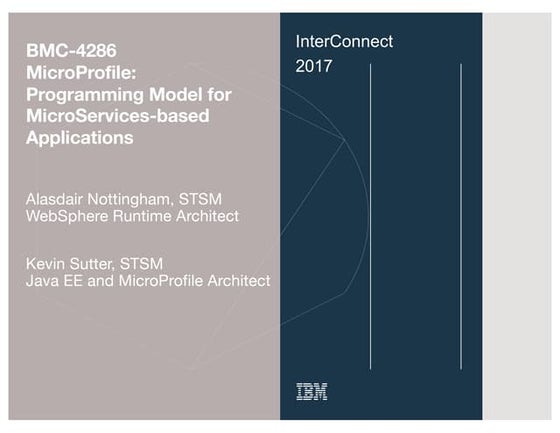 BMC-4286
MicroProfile: Programming Model for MicroServices-based Applications

Alasdair Nottingham, STSM
WebSphere Runtime Architect

Kevin Sutter, STSM
Java EE and MicroProfile Architect

InterConnect
2017

IBM